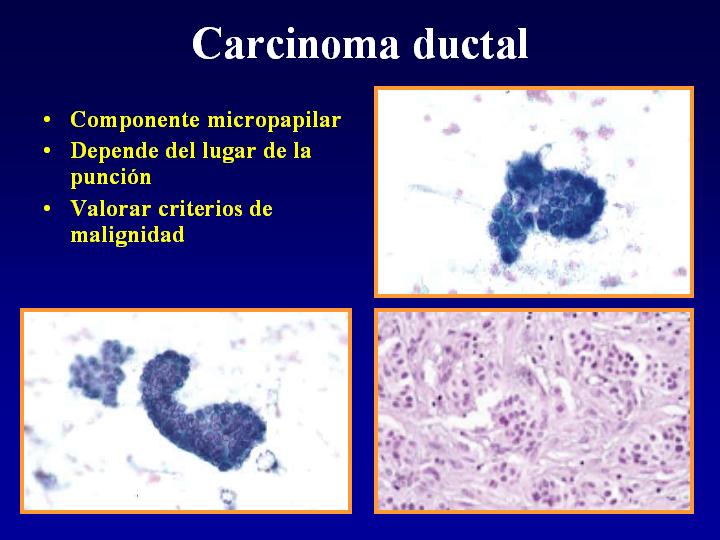 Carcinoma ductal

• Componente micropapilar
• Depende del lugar de la punción
• Valorar criterios de malignidad